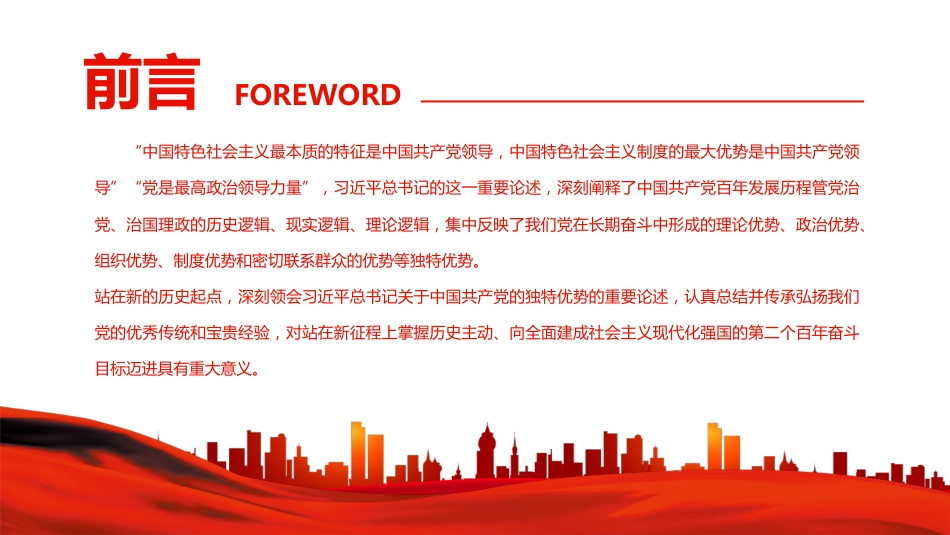 前言 FOREWORD

"中国特色社会主义最本质的特征是中国共产党领导，中国特色社会主义制度的最大优势是中国共产党领导" "党是最高政治领导力量"，习近平总书记的这一重要论述，深刻阐释了中国共产党百年发展历程管党治党、治国理政的历史逻辑、现实逻辑、理论逻辑，集中反映了我们党在长期奋斗中形成的理论优势、政治优势、组织优势、制度优势和密切联系群众的优势等独特优势。

站在新的历史起点，深刻领会习近平总书记关于中国共产党的独特优势的重要论述，认真总结并传承弘扬我们党的优秀传统和宝贵经验，对站在新征程上掌握历史主动、向全面建成社会主义现代化强国的第二个百年奋斗目标迈进具有重大意义。